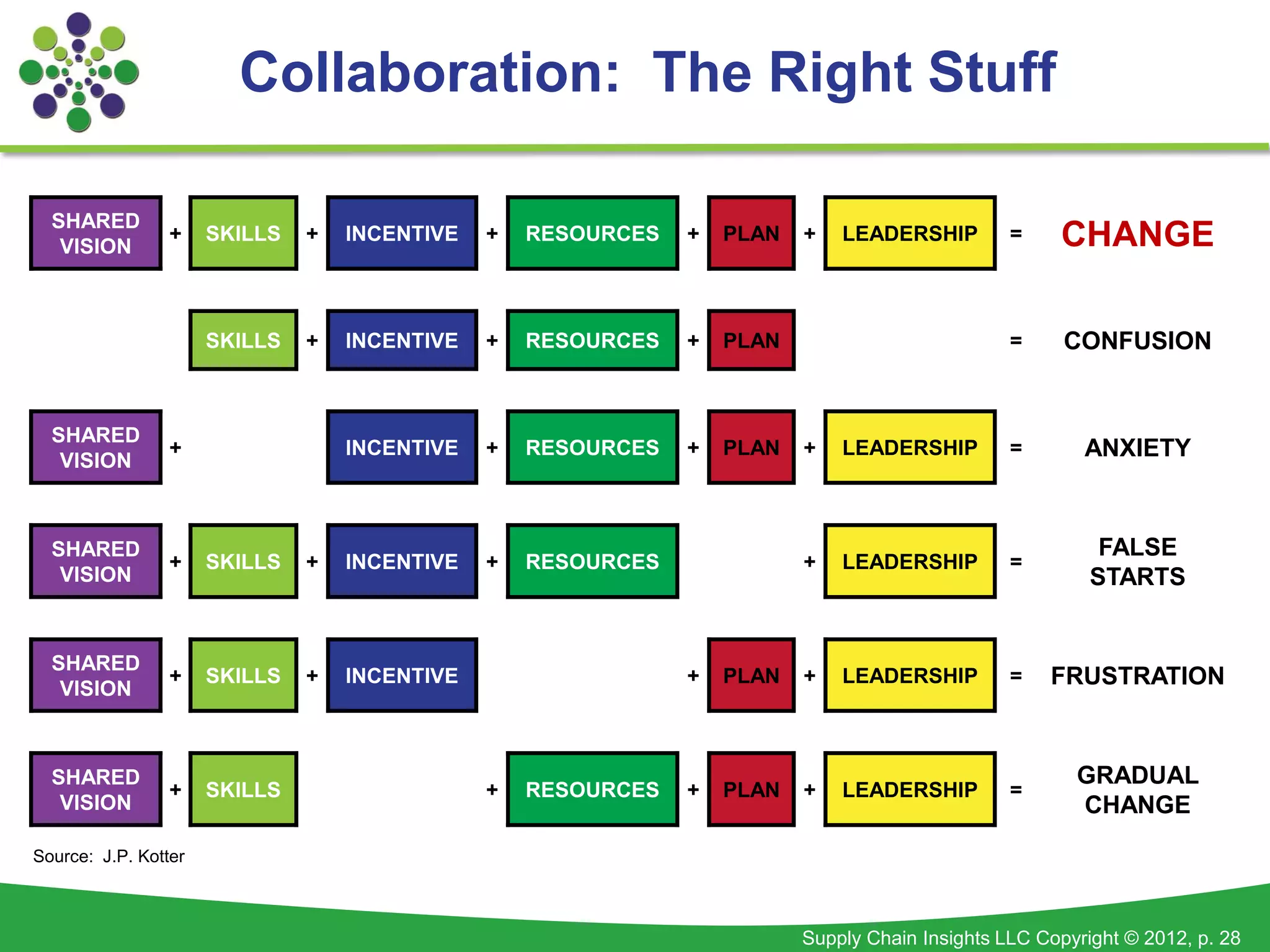 Collaboration: The Right Stuff

SHARED VISION + SKILLS + INCENTIVE + RESOURCES + PLAN + LEADERSHIP = CHANGE

SKILLS + INCENTIVE + RESOURCES + PLAN = CONFUSION

SHARED VISION + INCENTIVE + RESOURCES + PLAN + LEADERSHIP = ANXIETY

SHARED VISION + SKILLS + INCENTIVE + RESOURCES + LEADERSHIP = FALSE STARTS

SHARED VISION + SKILLS + INCENTIVE + PLAN + LEADERSHIP = FRUSTRATION

SHARED VISION + SKILLS + RESOURCES + PLAN + LEADERSHIP = GRADUAL CHANGE

Source: J.P. Kotter

Supply Chain Insights LLC Copyright © 2012, p. 28